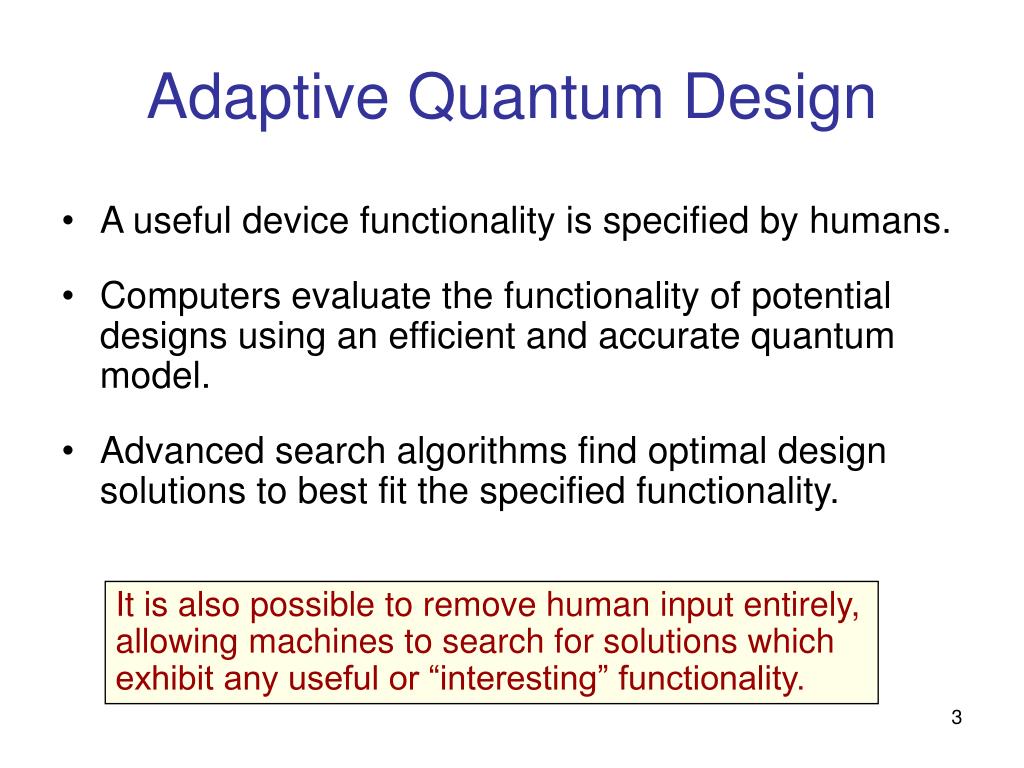 Adaptive Quantum Design

• A useful device functionality is specified by humans.

• Computers evaluate the functionality of potential designs using an efficient and accurate quantum model.

• Advanced search algorithms find optimal design solutions to best fit the specified functionality.

It is also possible to remove human input entirely, allowing machines to search for solutions which exhibit any useful or “interesting” functionality.

3